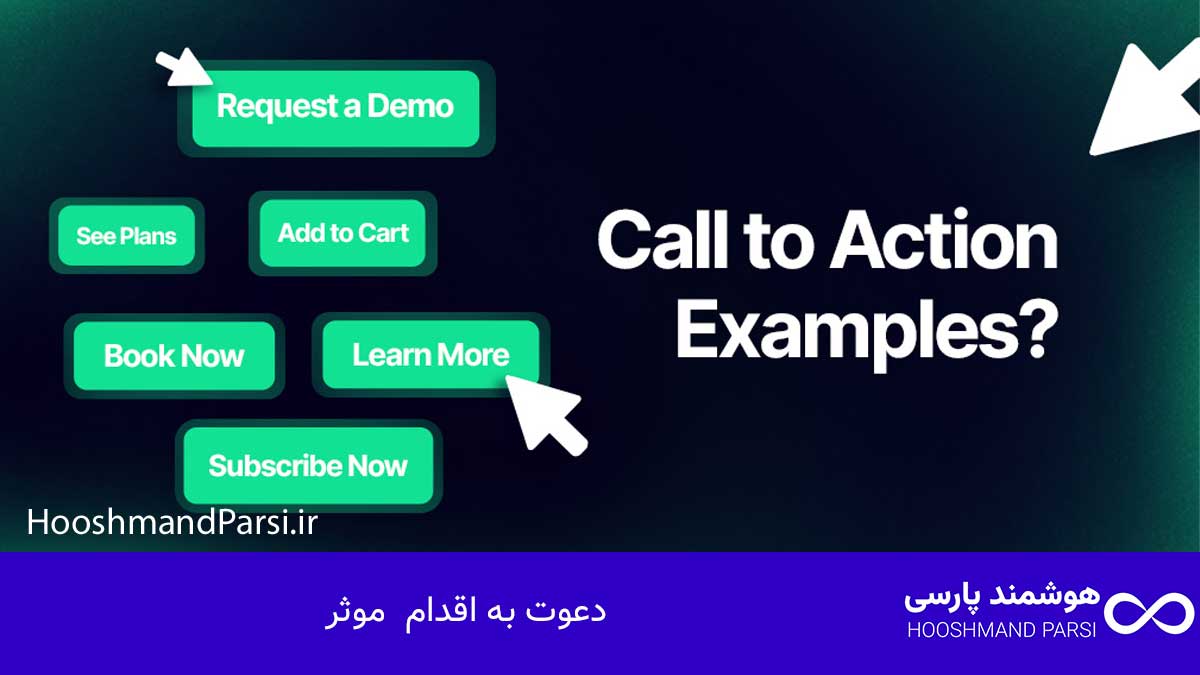 Request a Demo

See Plans

Add to Cart

Book Now

Learn More

Subscribe Now

Call to Action Examples?

HooshmandParsi.ir

دعوت به اقدام موثر

هوشمند پارسی
HOOSHMAND PARSI